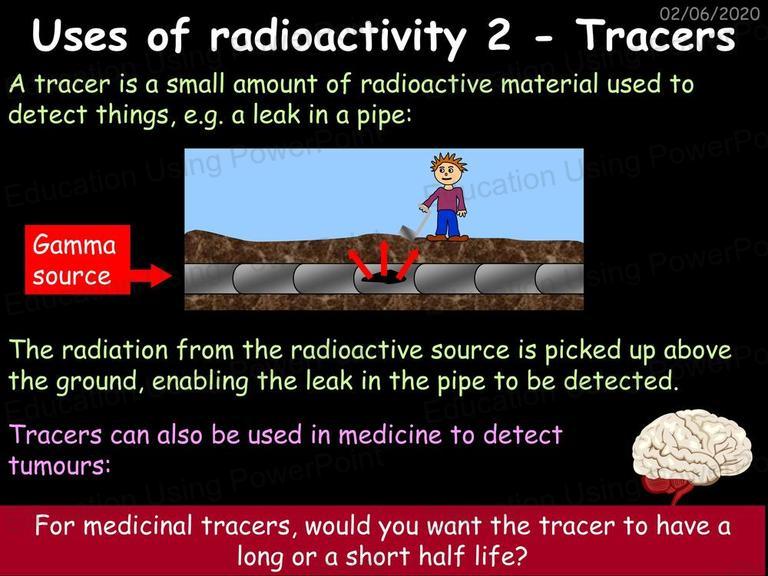 02/06/2020

Uses of radioactivity 2 - Tracers

A tracer is a small amount of radioactive material used to detect things, e.g. a leak in a pipe:

Gamma source

The radiation from the radioactive source is picked up above the ground, enabling the leak in the pipe to be detected.

Tracers can also be used in medicine to detect tumours:

For medicinal tracers, would you want the tracer to have a long or a short half life?

Education Using PowerPoint